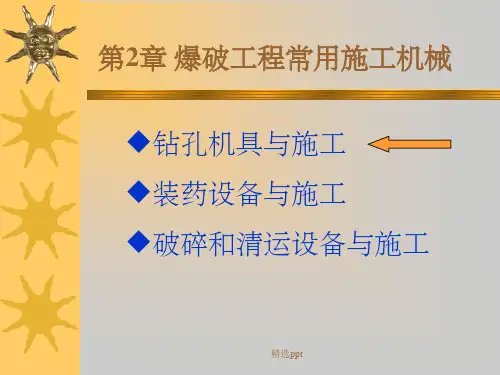 第2章 爆破工程常用施工机械

◆钻孔机具与施工

◆装药设备与施工

◆破碎和清运设备与施工

精选ppt